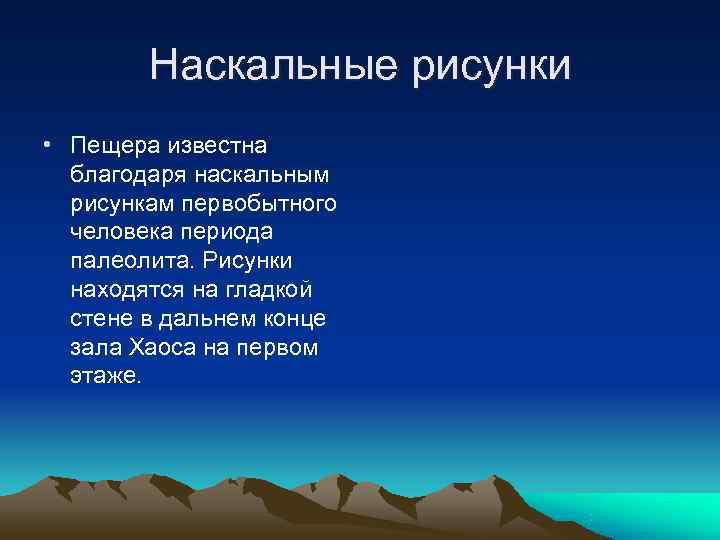 Наскальные рисунки

• Пещера известна благодаря наскальным рисункам первобытного человека периода палеолита. Рисунки находятся на гладкой стене в дальнем конце зала Хаоса на первом этаже.